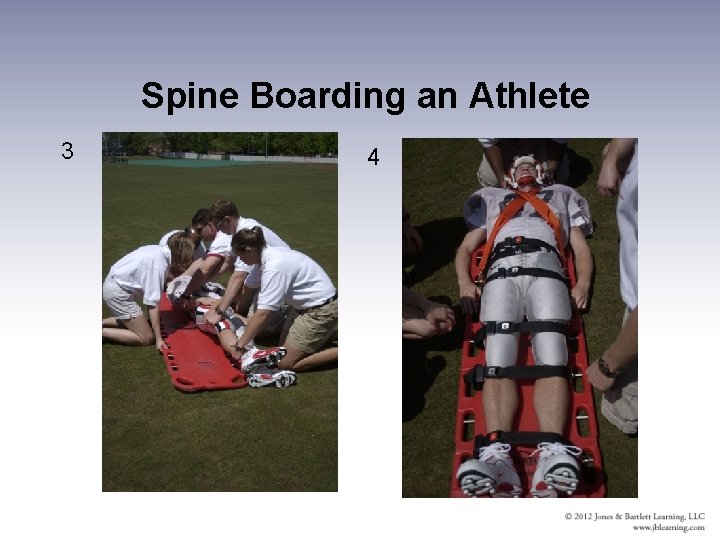 Spine Boarding an Athlete

3

4

© 2012 Jones & Bartlett Learning, LLC
www.jblearning.com